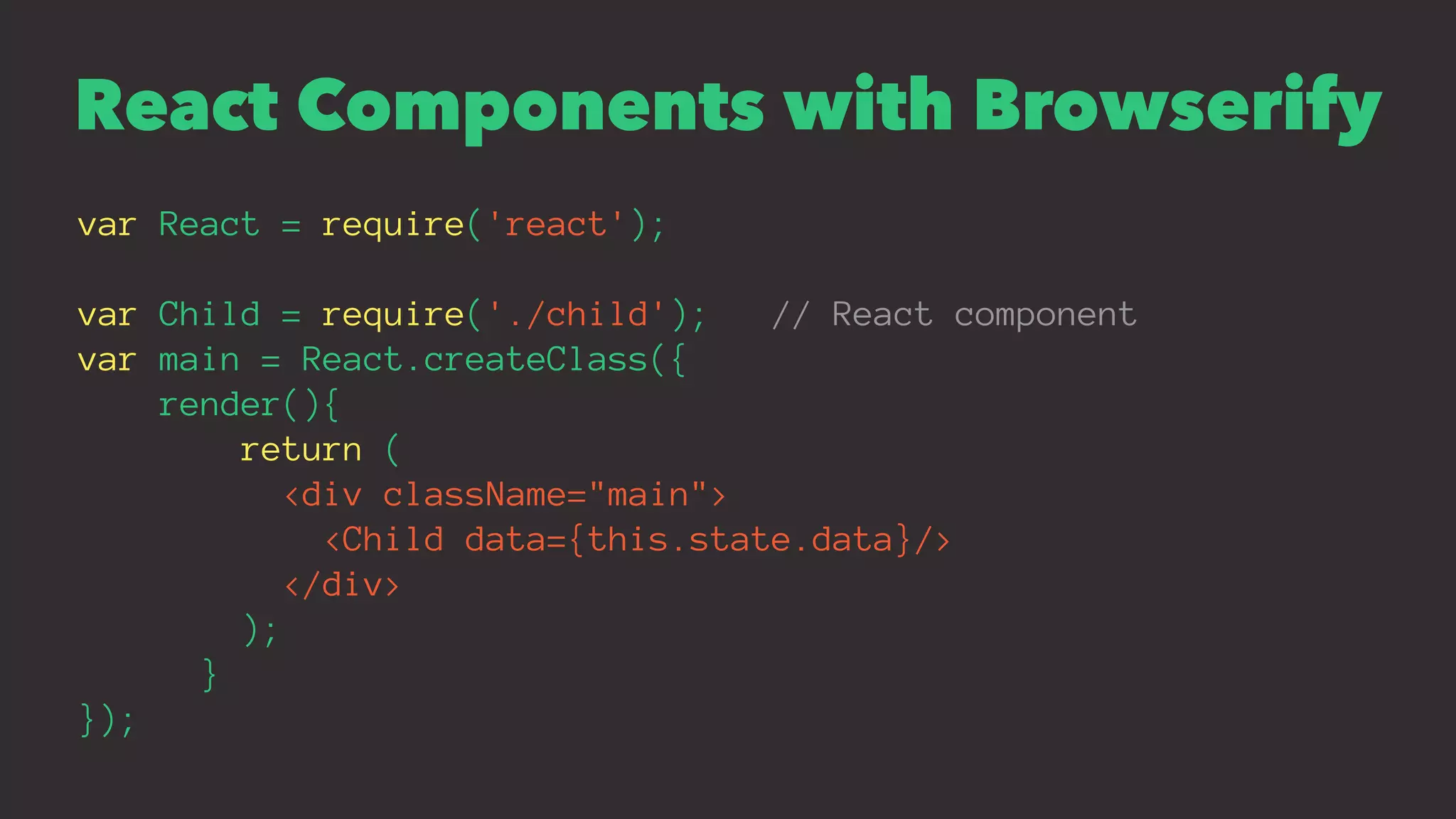 React Components with Browserify

var React = require('react');

var Child = require('./child'); // React component
var main = React.createClass({
    render(){
        return (
          <div className="main">
            <Child data={this.state.data}/>
          </div>
        );
      }
});